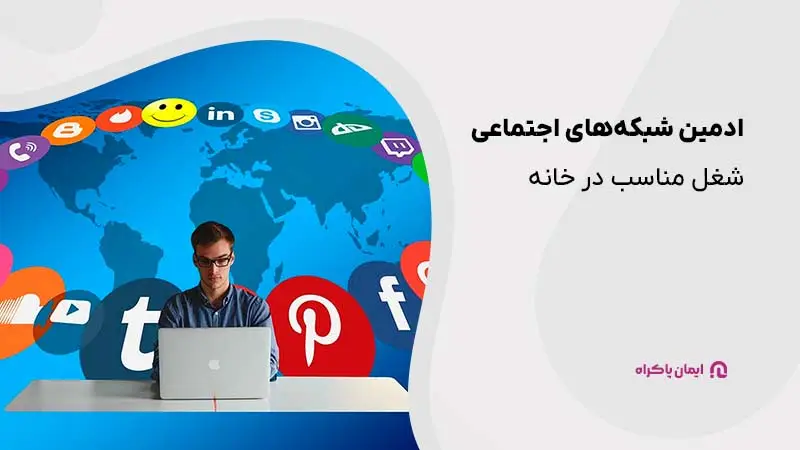 ادمین شبکه‌های اجتماعی

شغل مناسب در خانه

ایمان پاکراه